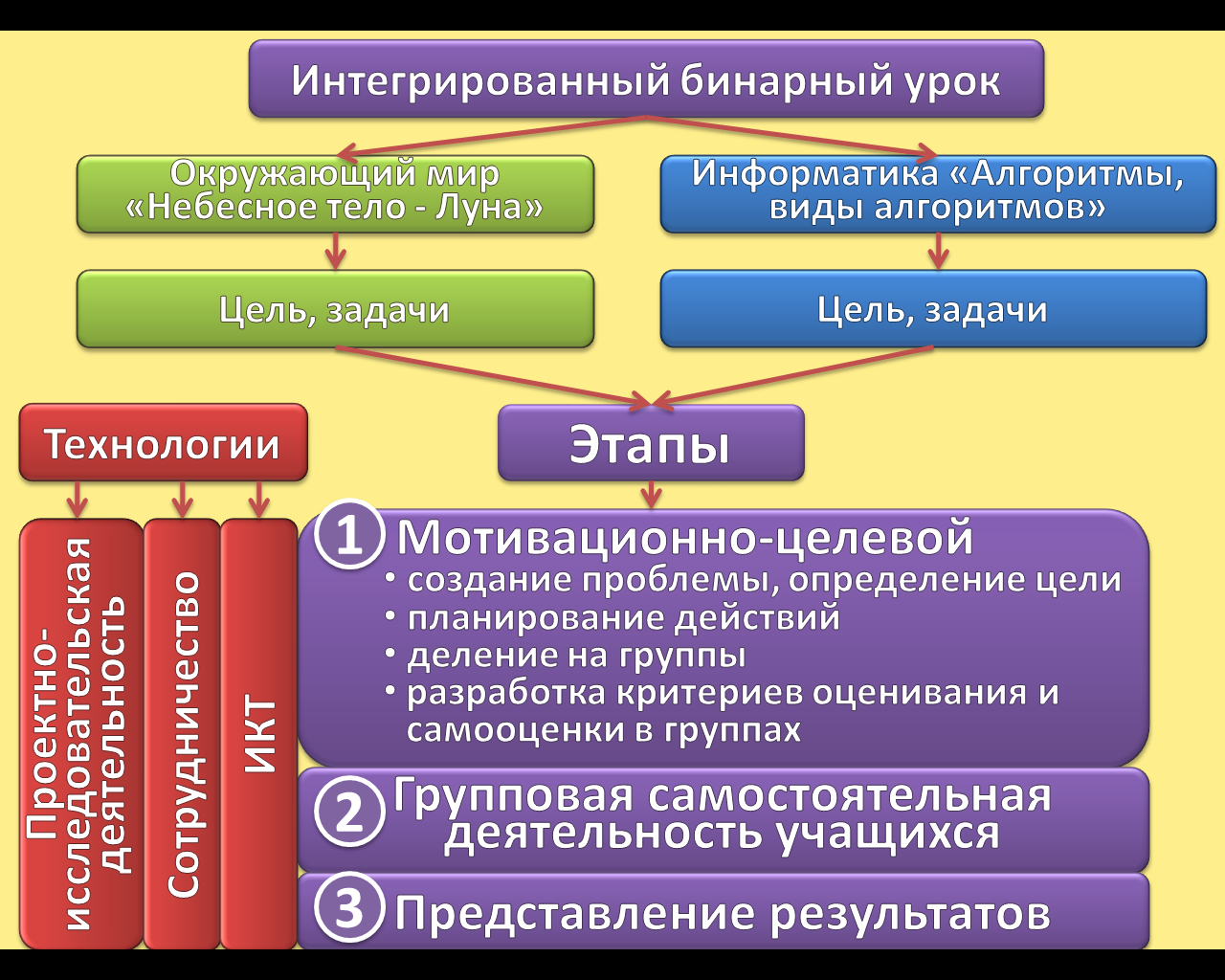 Интегрированный бинарный урок

Окружающий мир «Небесное тело - Луна»

Информатика «Алгоритмы, виды алгоритмов»

Цель, задачи

Цель, задачи

Технологии

Этапы

Проектно-исследовательская деятельность

Сотрудничество

ИКТ

1 Мотивационно-целевой
• создание проблемы, определение цели
• планирование действий
• деление на группы
• разработка критериев оценивания и самооценки в группах

2 Групповая самостоятельная деятельность учащихся

3 Представление результатов